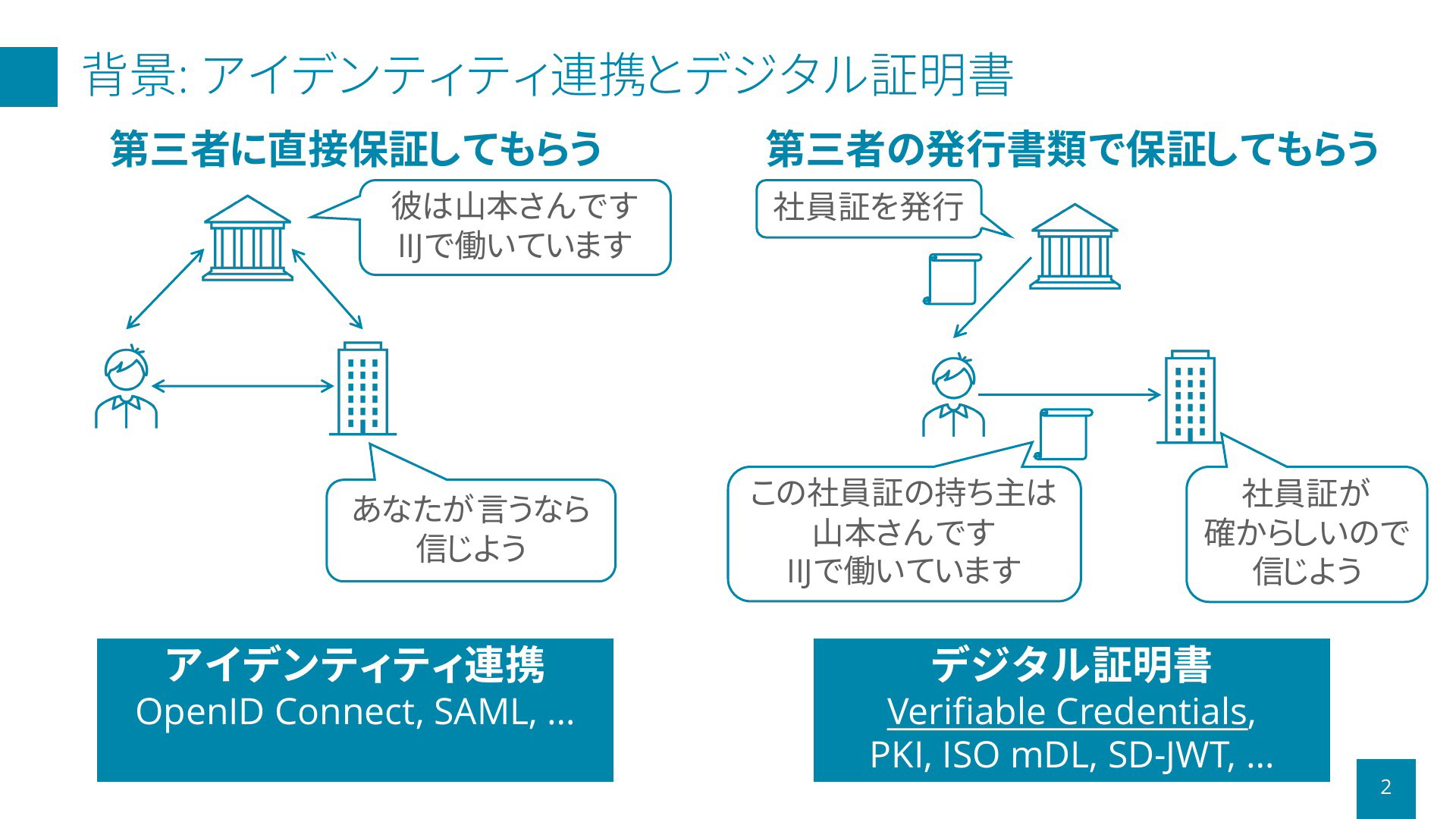 背景: アイデンティティ連携とデジタル証明書

第三者に直接保証してもらう

彼は山本さんです
IIJで働いています

あなたが言うなら
信じよう

アイデンティティ連携
OpenID Connect, SAML, ...

第三者の発行書類で保証してもらう

社員証を発行

この社員証の持ち主は
山本さんです
IIJで働いています

社員証が
確からしいので
信じよう

デジタル証明書
Verifiable Credentials,
PKI, ISO mDL, SD-JWT, ...

2